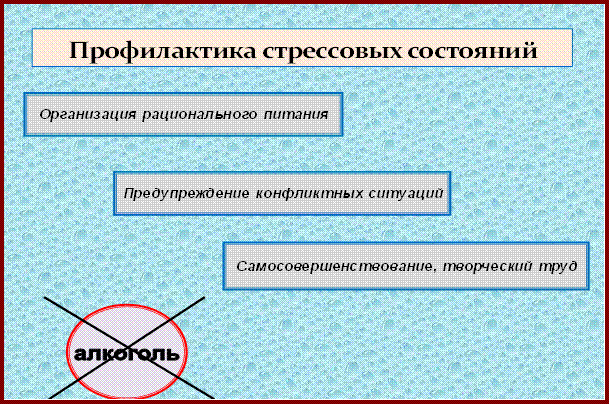 Профилактика стрессовых состояний

Организация рационального питания

Предупреждение конфликтных ситуаций

Самосовершенствование, творческий труд

алкоголь